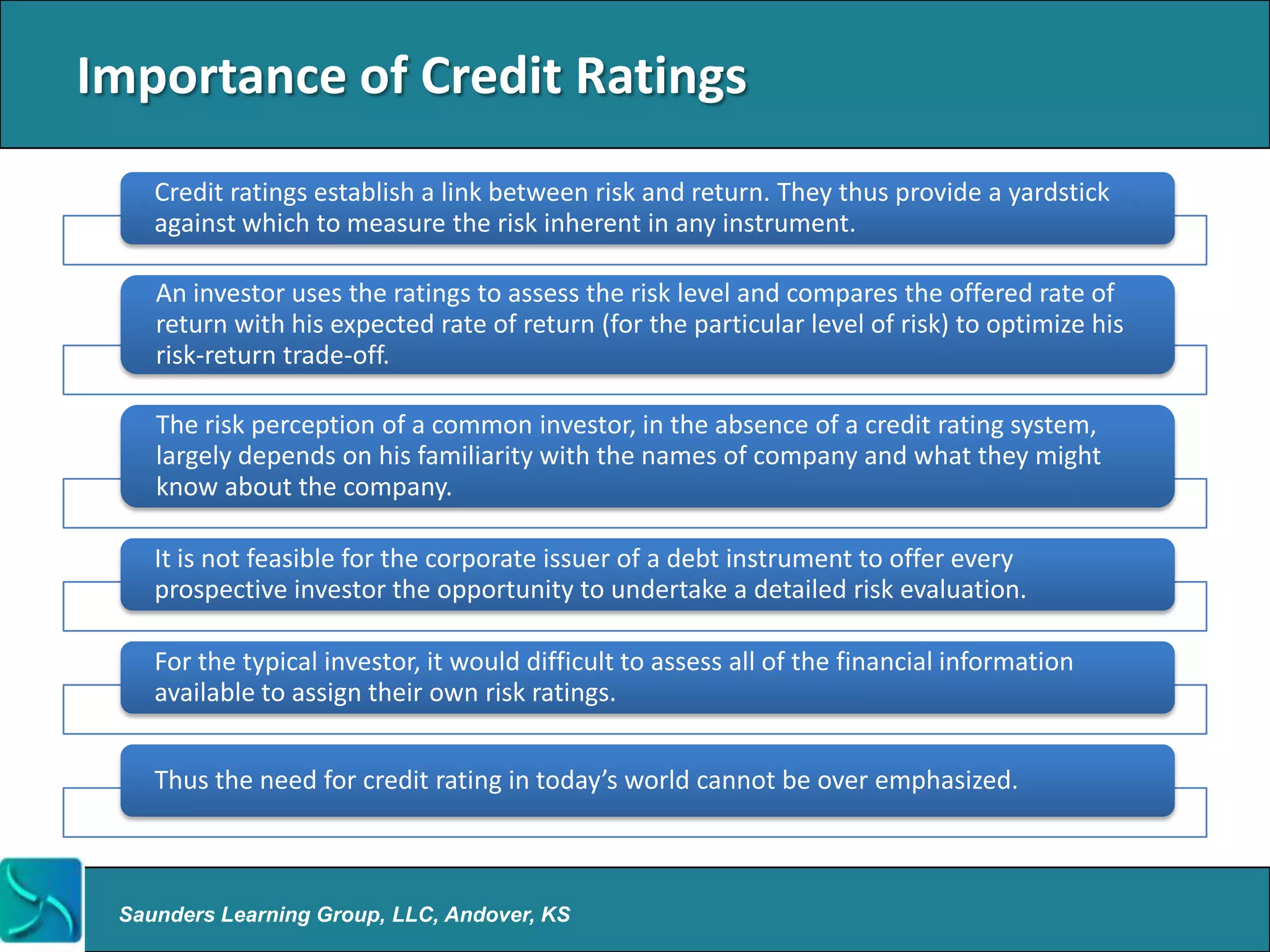 Importance of Credit Ratings

Credit ratings establish a link between risk and return. They thus provide a yardstick against which to measure the risk inherent in any instrument.

An investor uses the ratings to assess the risk level and compares the offered rate of return with his expected rate of return (for the particular level of risk) to optimize his risk-return trade-off.

The risk perception of a common investor, in the absence of a credit rating system, largely depends on his familiarity with the names of company and what they might know about the company.

It is not feasible for the corporate issuer of a debt instrument to offer every prospective investor the opportunity to undertake a detailed risk evaluation.

For the typical investor, it would difficult to assess all of the financial information available to assign their own risk ratings.

Thus the need for credit rating in today's world cannot be over emphasized.

Saunders Learning Group, LLC, Andover, KS